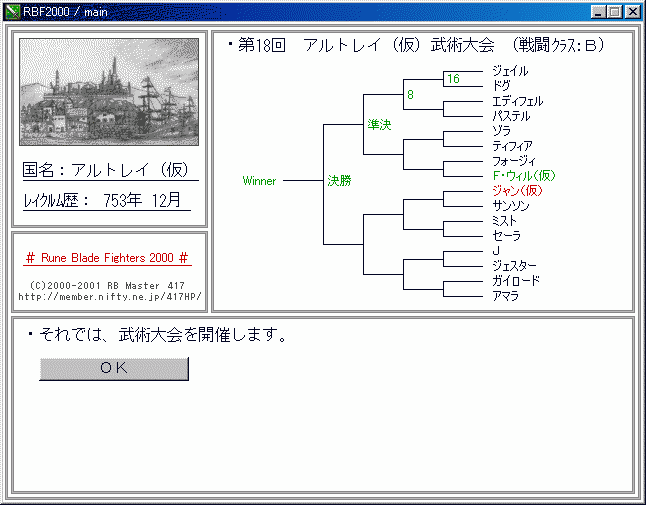 RBF2000 / main

国名：アルトレイ（仮）

レイクルム歴： 753年 12月

# Rune Blade Fighters 2000 #

(C)2000-2001 RB Master 417
http://member.nifty.ne.jp/417HP/

・第18回　アルトレイ（仮）武術大会　（戦闘クラス：B）

Winner

決勝

準決

8

16

ジェイル
ドグ
エディフェル
パステル
ゾラ
ティフィア
フォージィ
F・ウィル（仮）
ジャン（仮）
サンソン
ミスト
セーラ
J
ジェスター
ガイロード
アマラ

・それでは、武術大会を開催します。

OK